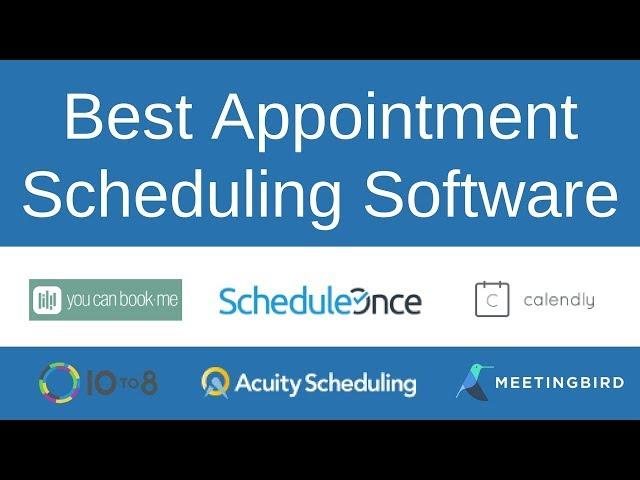 Best Appointment Scheduling Software

you can book·me

ScheduleOnce

C calendly

10 TO 8

Acuity Scheduling

MEETINGBIRD